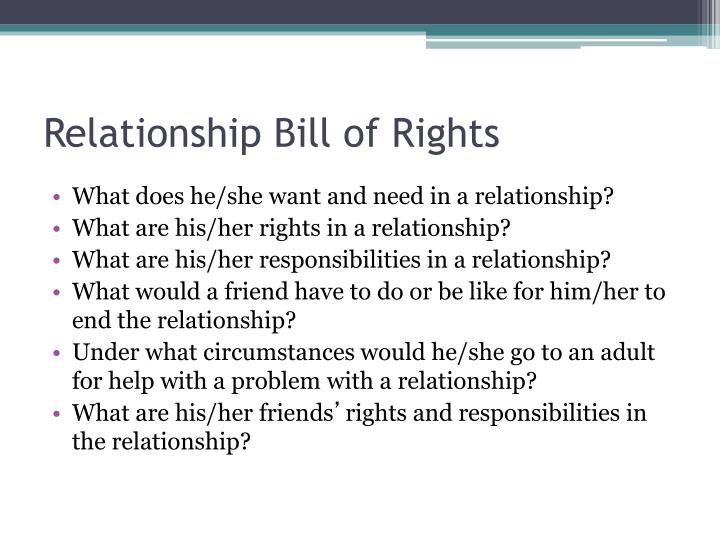 Relationship Bill of Rights

• What does he/she want and need in a relationship?
• What are his/her rights in a relationship?
• What are his/her responsibilities in a relationship?
• What would a friend have to do or be like for him/her to end the relationship?
• Under what circumstances would he/she go to an adult for help with a problem with a relationship?
• What are his/her friends' rights and responsibilities in the relationship?